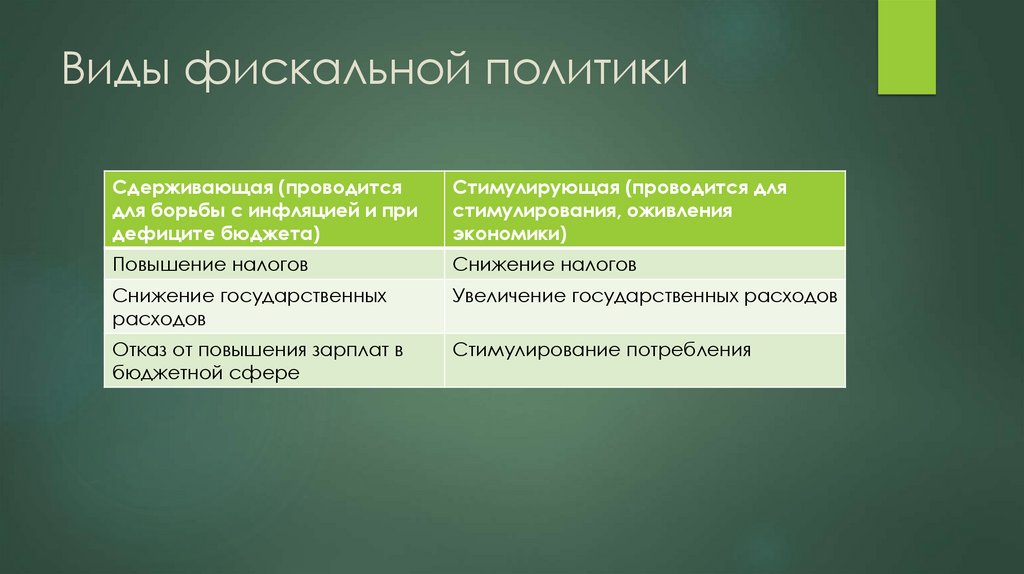 Виды фискальной политики

| Сдерживающая (проводится для борьбы с инфляцией и при дефиците бюджета) | Стимулирующая (проводится для стимулирования, оживления экономики) |
|---|---|
| Повышение налогов | Снижение налогов |
| Снижение государственных расходов | Увеличение государственных расходов |
| Отказ от повышения зарплат в бюджетной сфере | Стимулирование потребления |